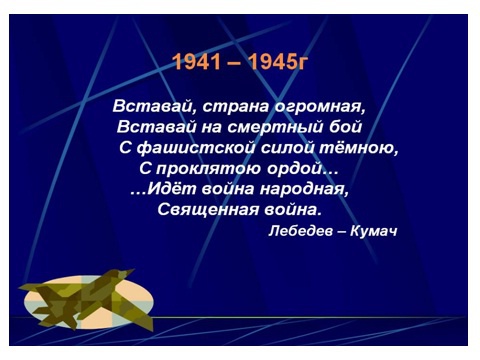 1941 – 1945г

Вставай, страна огромная,
Вставай на смертный бой
С фашистской силой тёмною,
С проклятою ордой…
…Идёт война народная,
Священная война.

Лебедев – Кумач